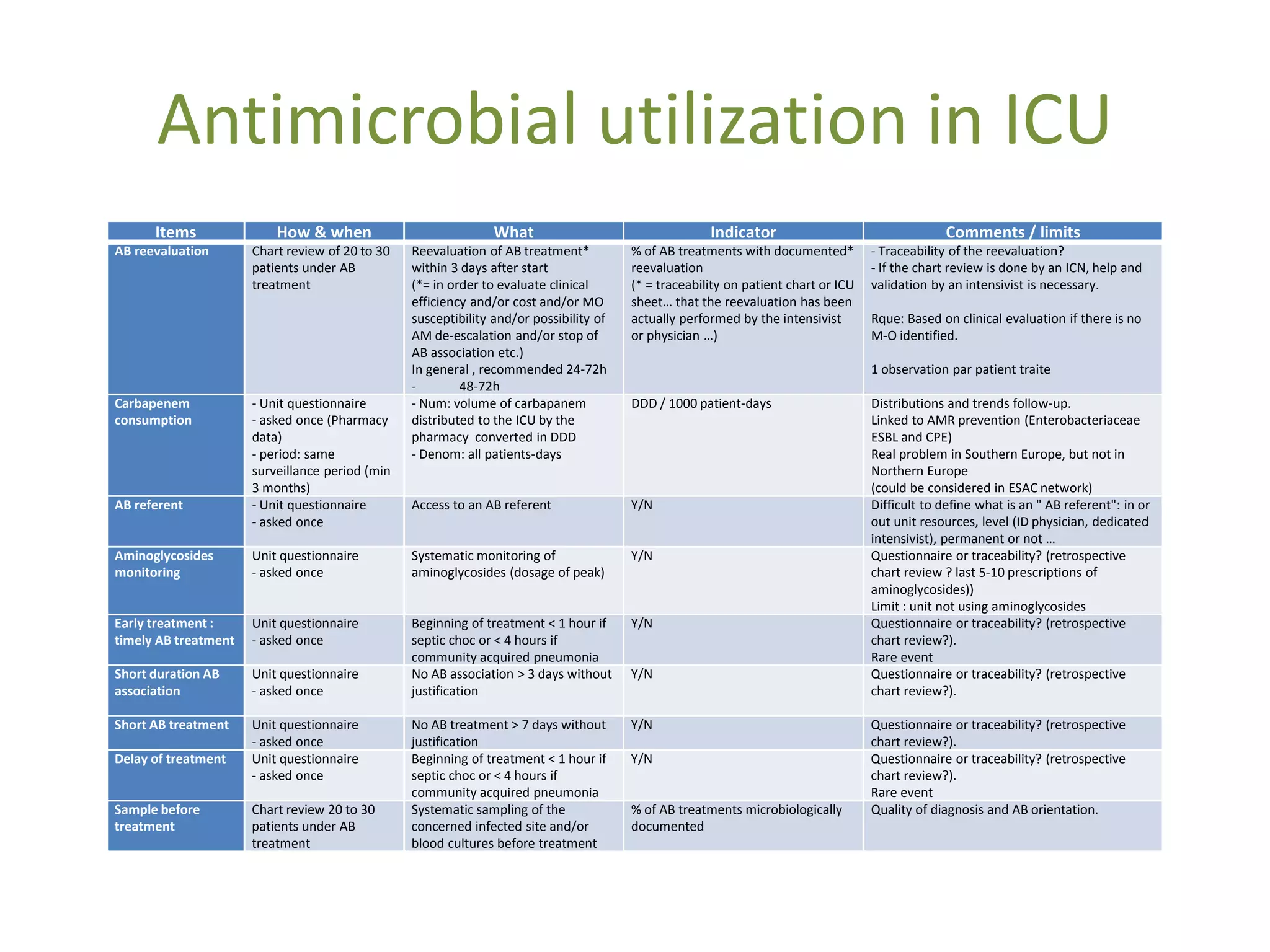 Antimicrobial utilization in ICU

| Items | How & when | What | Indicator | Comments / limits |
|---|---|---|---|---|
| AB reevaluation | Chart review of 20 to 30 patients under AB treatment | Reevaluation of AB treatment* within 3 days after start (*= in order to evaluate clinical efficiency and/or cost and/or MO susceptibility and/or possibility of AM de-escalation and/or stop of AB association etc.) In general , recommended 24-72h - 48-72h | % of AB treatments with documented* reevaluation (* = traceability on patient chart or ICU sheet… that the reevaluation has been actually performed by the intensivist or physician …) | - Traceability of the reevaluation? - If the chart review is done by an ICN, help and validation by an intensivist is necessary. Rque: Based on clinical evaluation if there is no M-O identified. 1 observation par patient traite |
| Carbapenem consumption | - Unit questionnaire - asked once (Pharmacy data) - period: same surveillance period (min 3 months) | - Num: volume of carbapanem distributed to the ICU by the pharmacy converted in DDD - Denom: all patients-days | DDD / 1000 patient-days | Distributions and trends follow-up. Linked to AMR prevention (Enterobacteriaceae ESBL and CPE) Real problem in Southern Europe, but not in Northern Europe (could be considered in ESAC network) |
| AB referent | - Unit questionnaire - asked once | Access to an AB referent | Y/N | Difficult to define what is an " AB referent": in or out unit resources, level (ID physician, dedicated intensivist), permanent or not … |
| Aminoglycosides monitoring | Unit questionnaire - asked once | Systematic monitoring of aminoglycosides (dosage of peak) | Y/N | Questionnaire or traceability? (retrospective chart review ? last 5-10 prescriptions of aminoglycosides)) Limit : unit not using aminoglycosides |
| Early treatment : timely AB treatment | Unit questionnaire - asked once | Beginning of treatment < 1 hour if septic choc or < 4 hours if community acquired pneumonia | Y/N | Questionnaire or traceability? (retrospective chart review?). Rare event |
| Short duration AB association | Unit questionnaire - asked once | No AB association > 3 days without justification | Y/N | Questionnaire or traceability? (retrospective chart review?). |
| Short AB treatment | Unit questionnaire - asked once | No AB treatment > 7 days without justification | Y/N | Questionnaire or traceability? (retrospective chart review?). |
| Delay of treatment | Unit questionnaire - asked once | Beginning of treatment < 1 hour if septic choc or < 4 hours if community acquired pneumonia | Y/N | Questionnaire or traceability? (retrospective chart review?). Rare event |
| Sample before treatment | Chart review 20 to 30 patients under AB treatment | Systematic sampling of the concerned infected site and/or blood cultures before treatment | % of AB treatments microbiologically documented | Quality of diagnosis and AB orientation. |